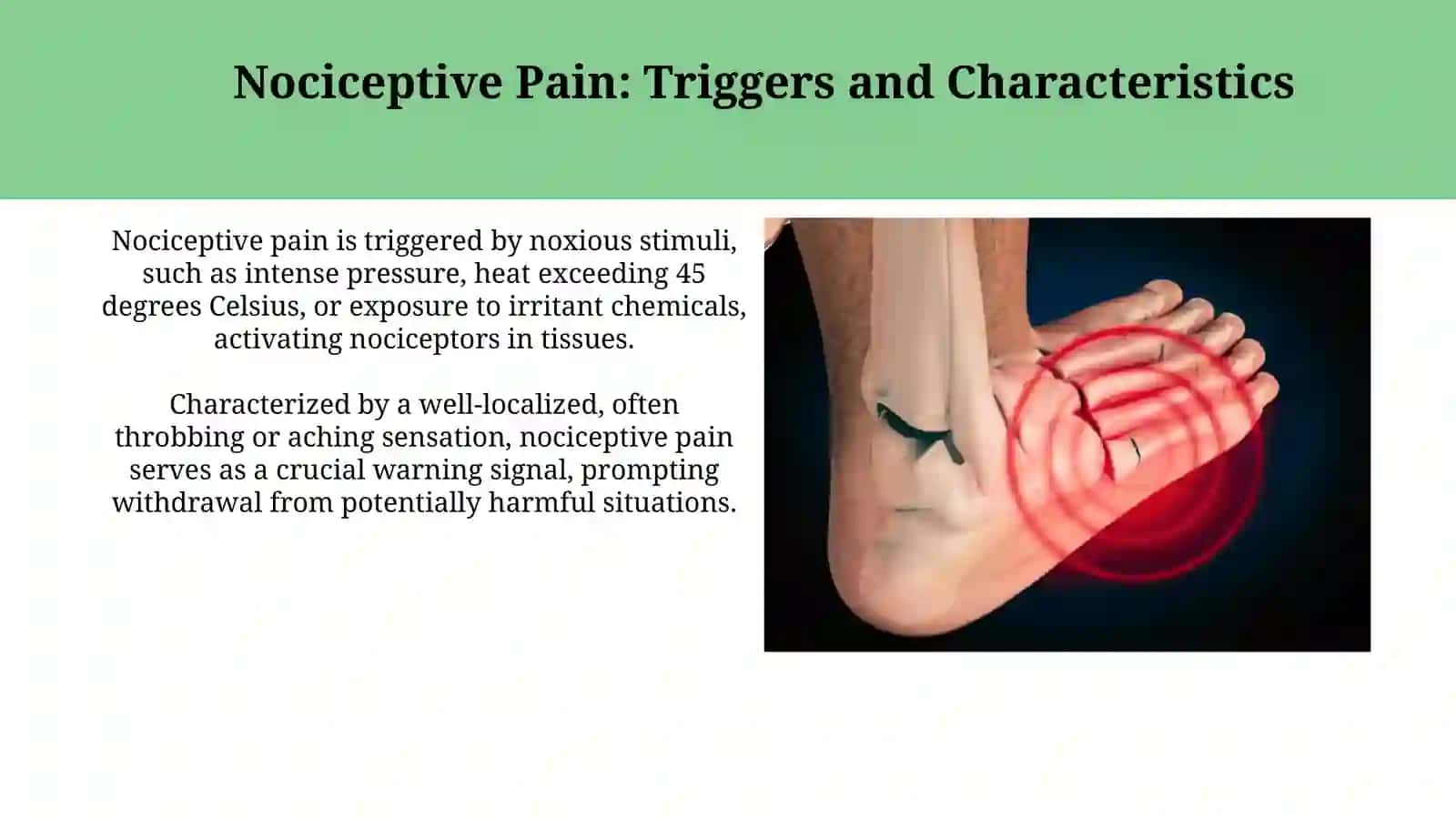 Nociceptive Pain: Triggers and Characteristics

Nociceptive pain is triggered by noxious stimuli, such as intense pressure, heat exceeding 45 degrees Celsius, or exposure to irritant chemicals, activating nociceptors in tissues.

Characterized by a well-localized, often throbbing or aching sensation, nociceptive pain serves as a crucial warning signal, prompting withdrawal from potentially harmful situations.